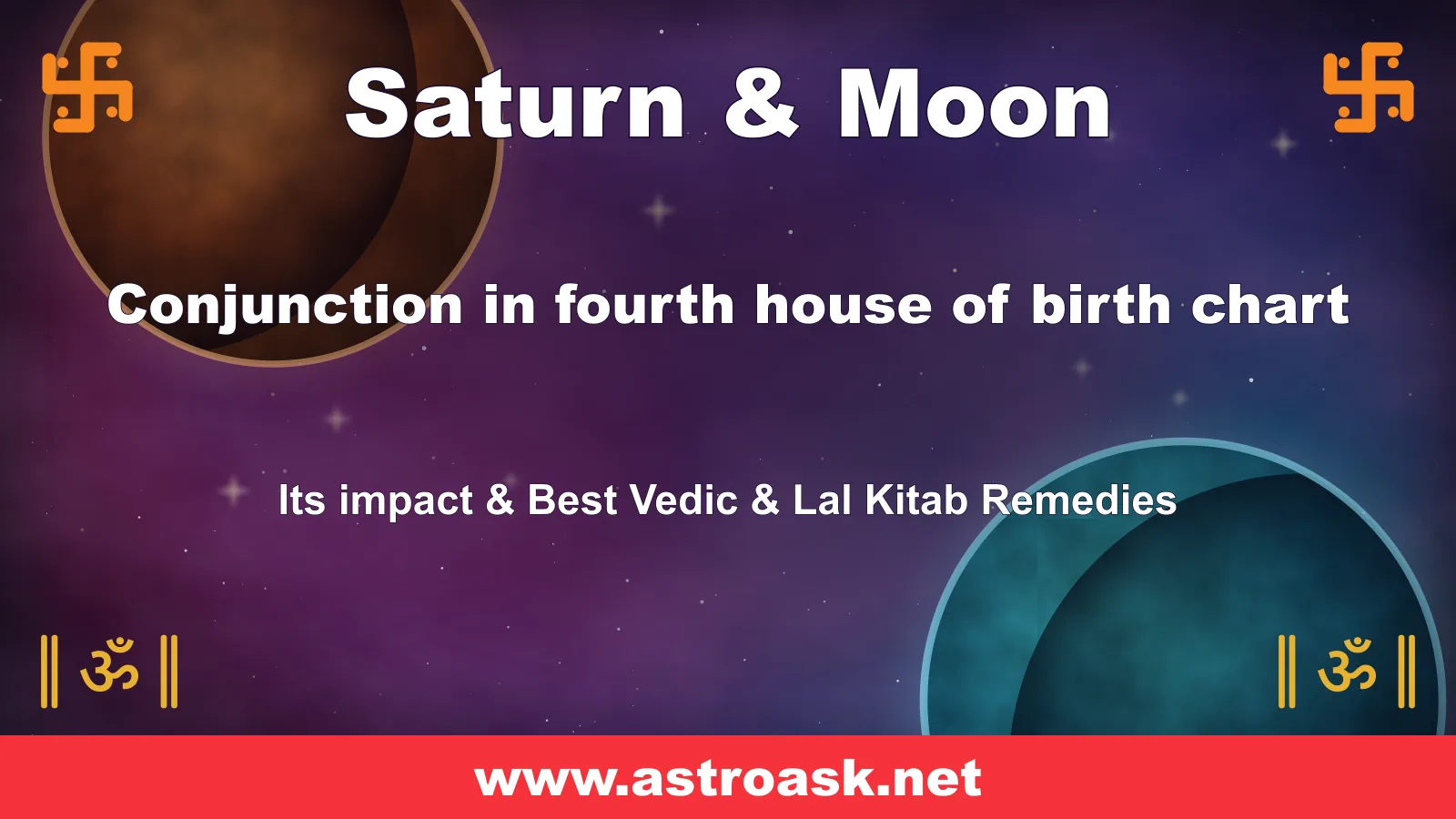 卐 Saturn & Moon 卐

Conjunction in fourth house of birth chart

Its impact & Best Vedic & Lal Kitab Remedies

॥ ॐ ॥ ॥ ॐ ॥

www.astroask.net